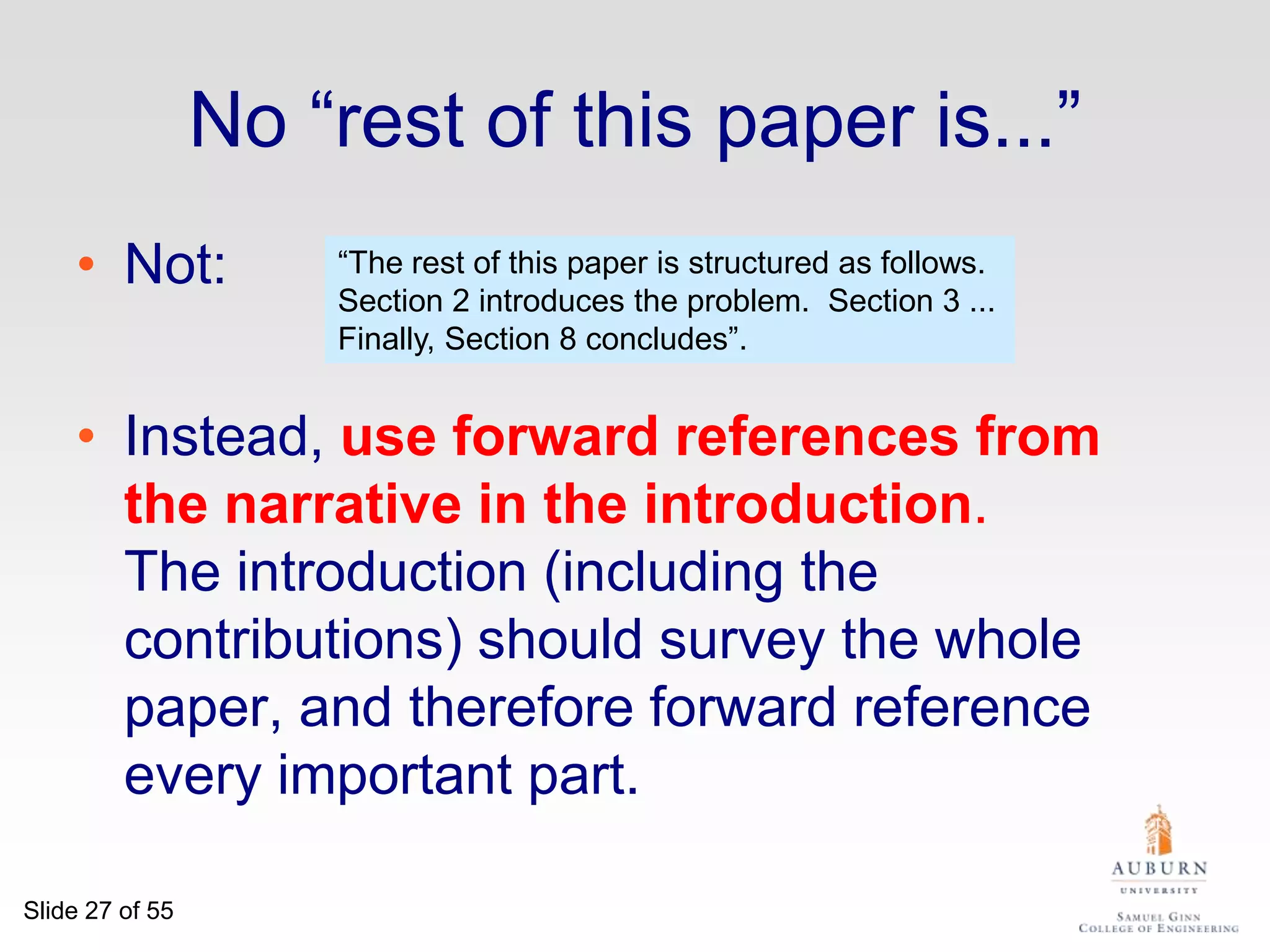 No “rest of this paper is...”

• Not:

“The rest of this paper is structured as follows. Section 2 introduces the problem. Section 3 ... Finally, Section 8 concludes”.

• Instead, use forward references from the narrative in the introduction. The introduction (including the contributions) should survey the whole paper, and therefore forward reference every important part.

Slide 27 of 55

AUBURN
UNIVERSITY
SAMUEL GINN
COLLEGE OF ENGINEERING